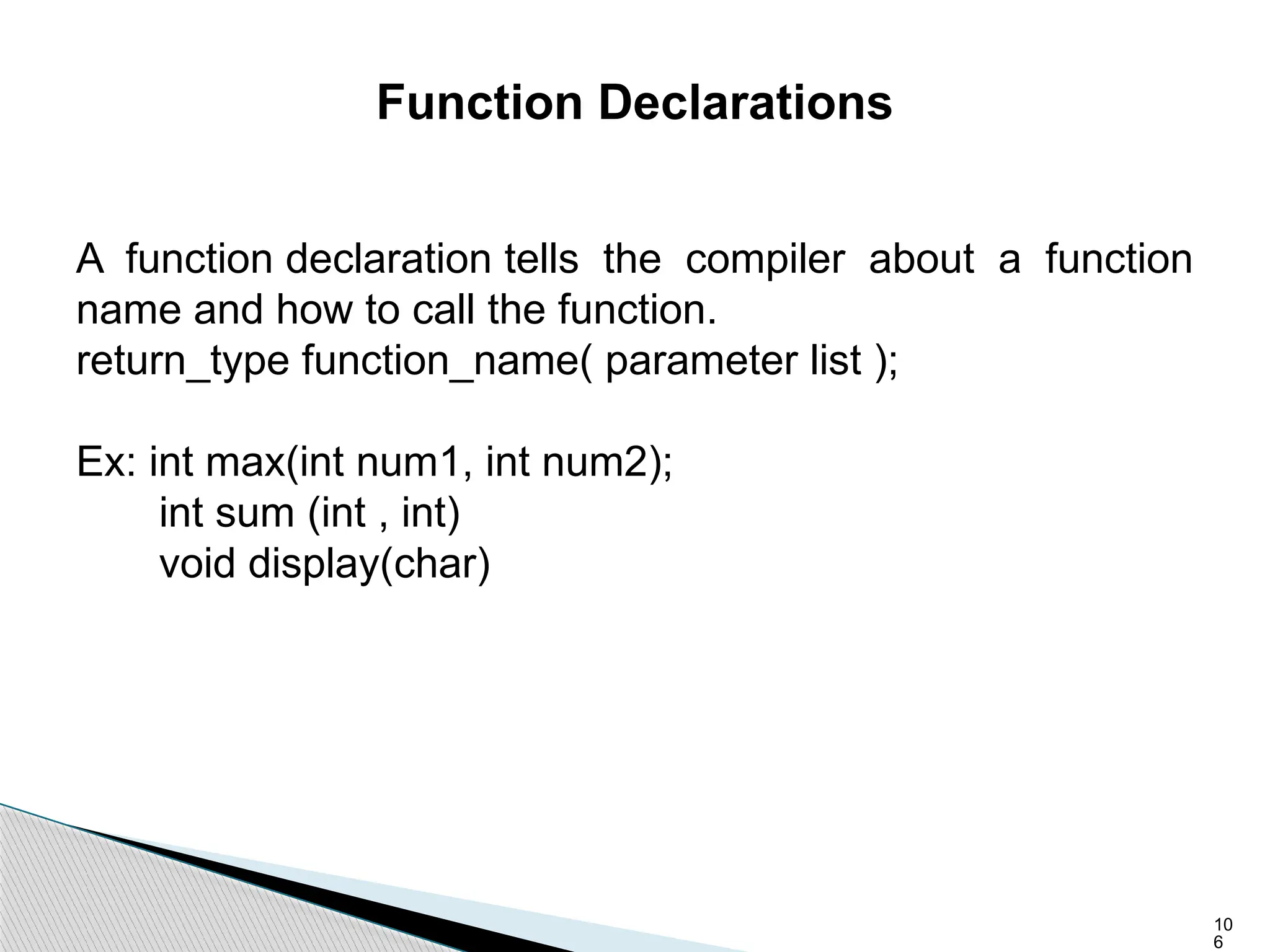 Function Declarations

A function declaration tells the compiler about a function name and how to call the function.
return_type function_name( parameter list );

Ex: int max(int num1, int num2);
int sum (int , int)
void display(char)

106